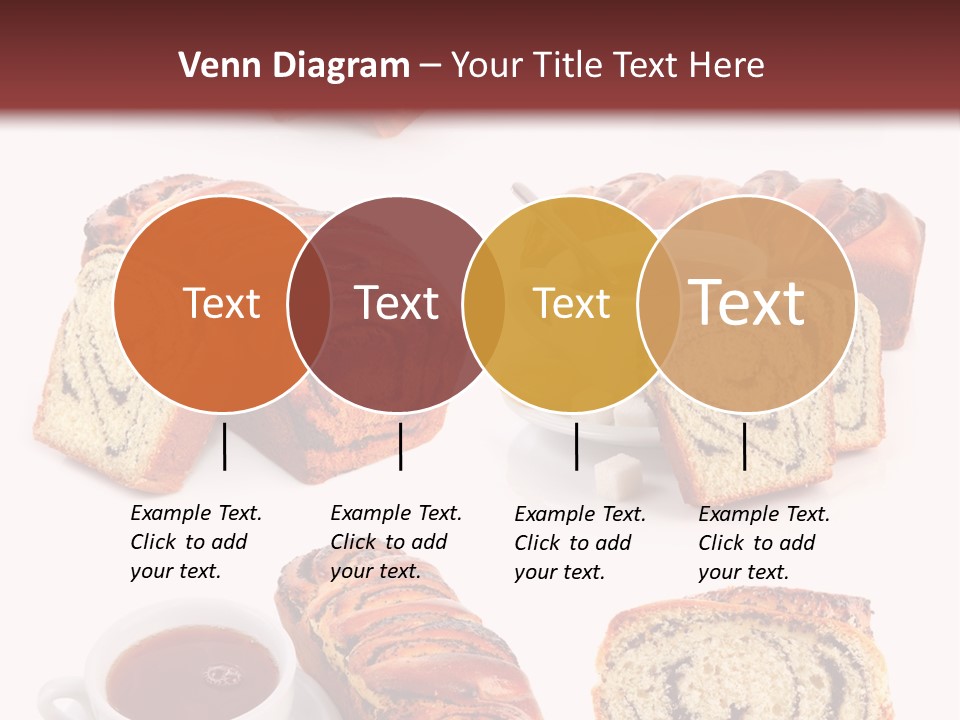 Venn Diagram – Your Title Text Here

Text

Text

Text

Text

Example Text. Click to add your text.

Example Text. Click to add your text.

Example Text. Click to add your text.

Example Text. Click to add your text.